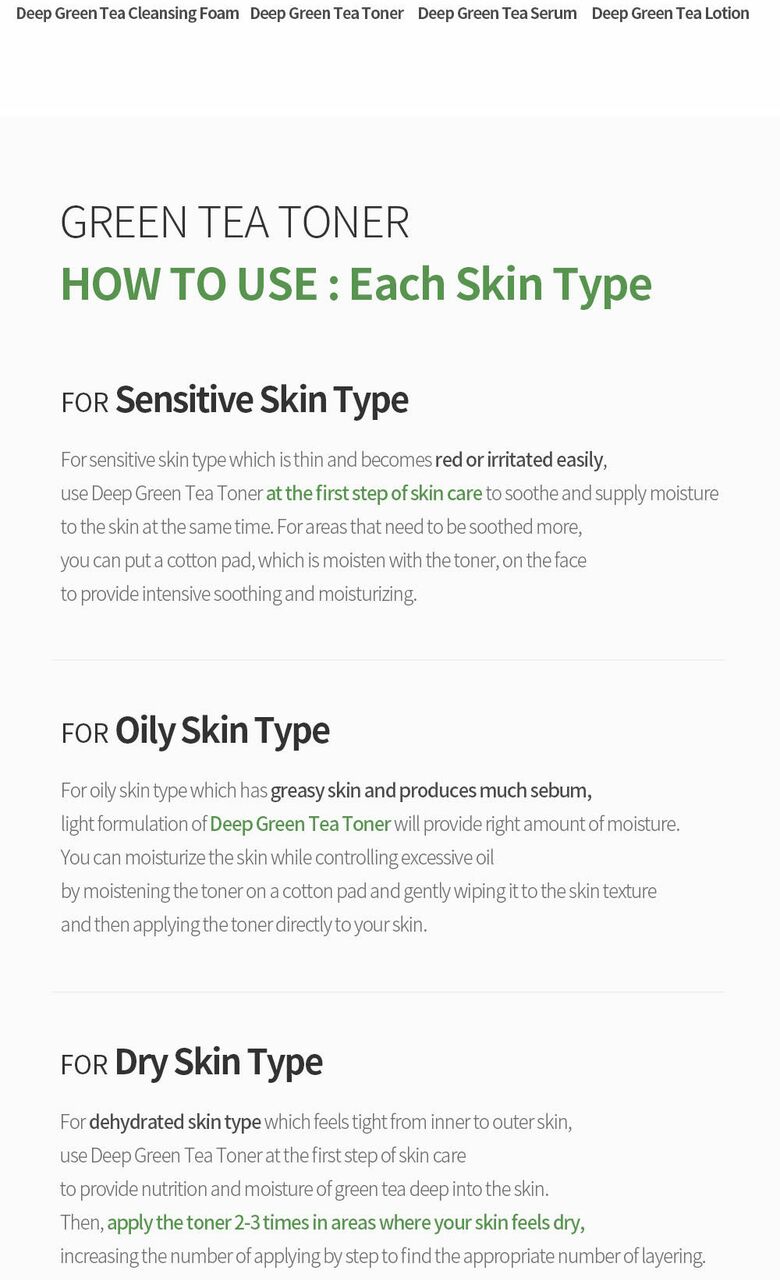 Deep Green Tea Cleansing Foam Deep Green Tea Toner Deep Green Tea Serum Deep Green Tea Lotion

GREEN TEA TONER
HOW TO USE : Each Skin Type

FOR Sensitive Skin Type

For sensitive skin type which is thin and becomes red or irritated easily, use Deep Green Tea Toner at the first step of skin care to soothe and supply moisture to the skin at the same time. For areas that need to be soothed more, you can put a cotton pad, which is moisten with the toner, on the face to provide intensive soothing and moisturizing.

FOR Oily Skin Type

For oily skin type which has greasy skin and produces much sebum, light formulation of Deep Green Tea Toner will provide right amount of moisture. You can moisturize the skin while controlling excessive oil by moistening the toner on a cotton pad and gently wiping it to the skin texture and then applying the toner directly to your skin.

FOR Dry Skin Type

For dehydrated skin type which feels tight from inner to outer skin, use Deep Green Tea Toner at the first step of skin care to provide nutrition and moisture of green tea deep into the skin. Then, apply the toner 2-3 times in areas where your skin feels dry, increasing the number of applying by step to find the appropriate number of layering.